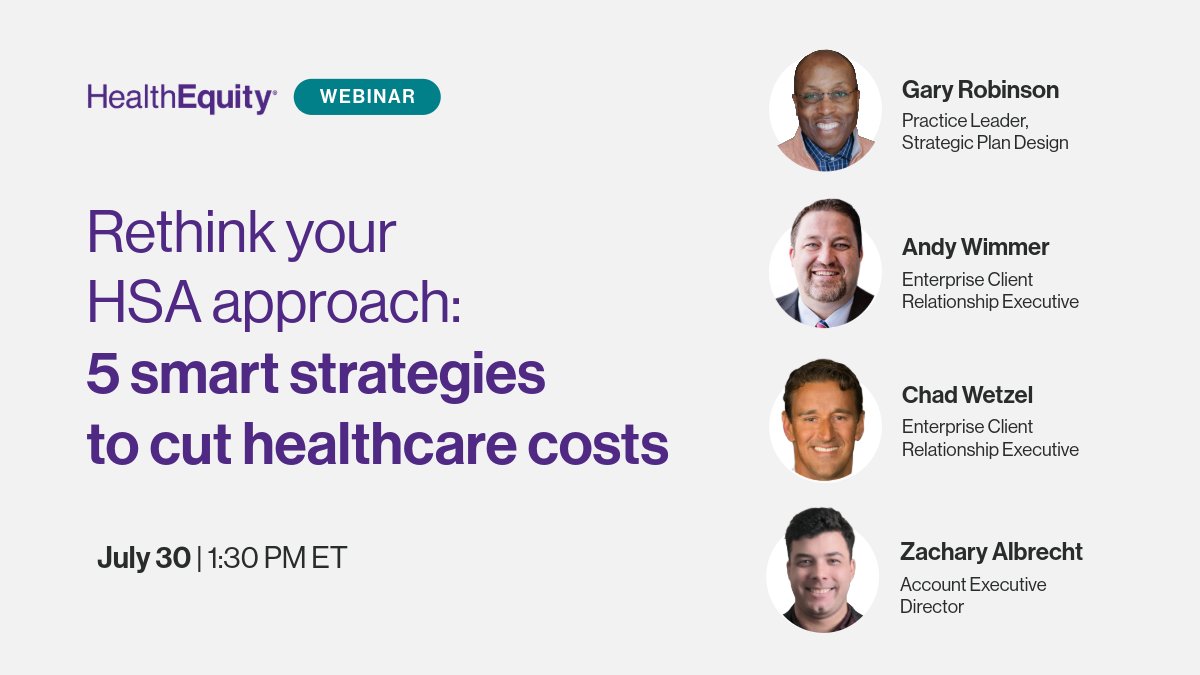 HealthEquity® WEBINAR

Rethink your HSA approach: 5 smart strategies to cut healthcare costs

July 30 | 1:30 PM ET

Gary Robinson
Practice Leader, Strategic Plan Design

Andy Wimmer
Enterprise Client Relationship Executive

Chad Wetzel
Enterprise Client Relationship Executive

Zachary Albrecht
Account Executive Director